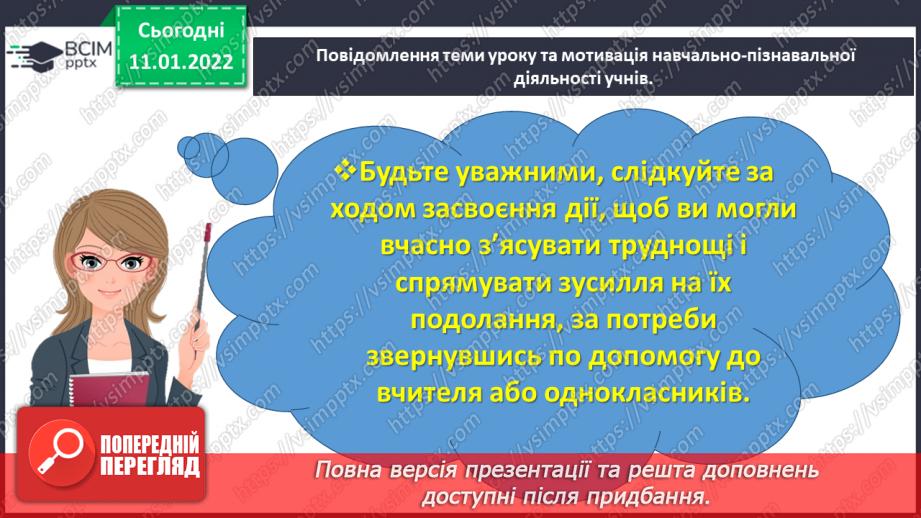 ВСІМ pptx

Сьогодні 11.01.2022

Повідомлення теми уроку та мотивація навчально-пізнавальної діяльності учнів.

❖Будьте уважними, слідкуйте за ходом засвоєння дії, щоб ви могли вчасно з'ясувати труднощі і спрямувати зусилля на їх подолання, за потреби звернувшись по допомогу до вчителя або однокласників.

ПОПЕРЕДНІЙ ПЕРЕГЛЯД

Повна версія презентації та решта доповнень доступні після придбання.

https://vsimpptx.com